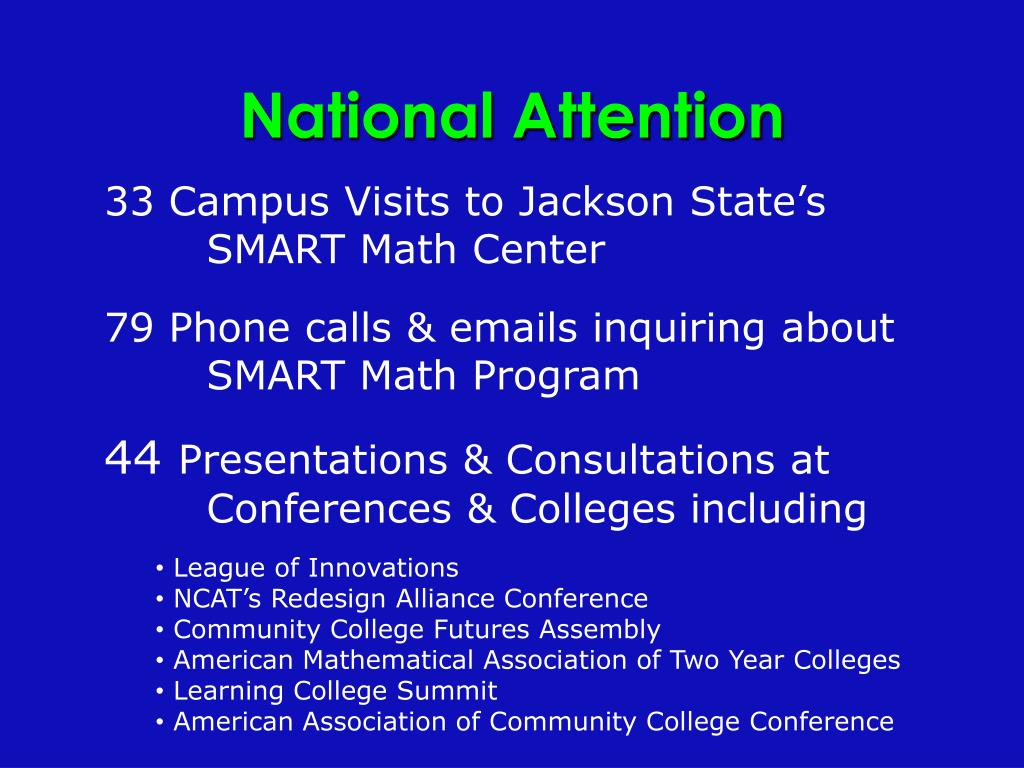 National Attention

33 Campus Visits to Jackson State’s SMART Math Center

79 Phone calls & emails inquiring about SMART Math Program

44 Presentations & Consultations at Conferences & Colleges including

• League of Innovations
• NCAT’s Redesign Alliance Conference
• Community College Futures Assembly
• American Mathematical Association of Two Year Colleges
• Learning College Summit
• American Association of Community College Conference